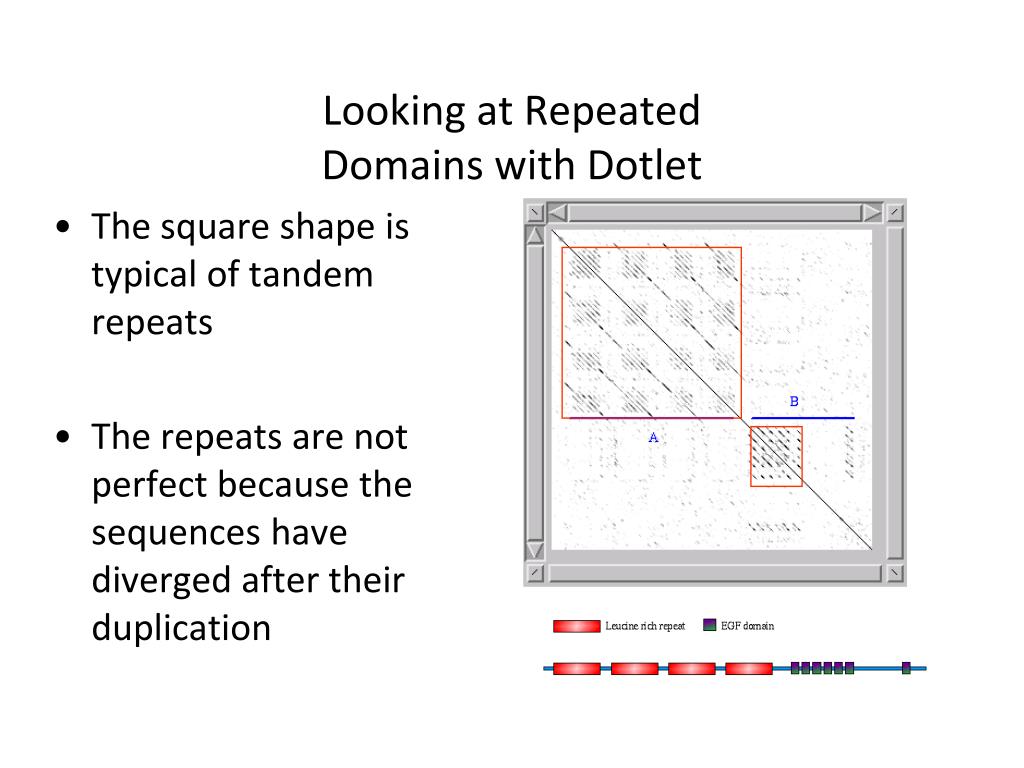 Looking at Repeated Domains with Dotlet

• The square shape is typical of tandem repeats

• The repeats are not perfect because the sequences have diverged after their duplication

B

A

Leucine rich repeat

EGF domain